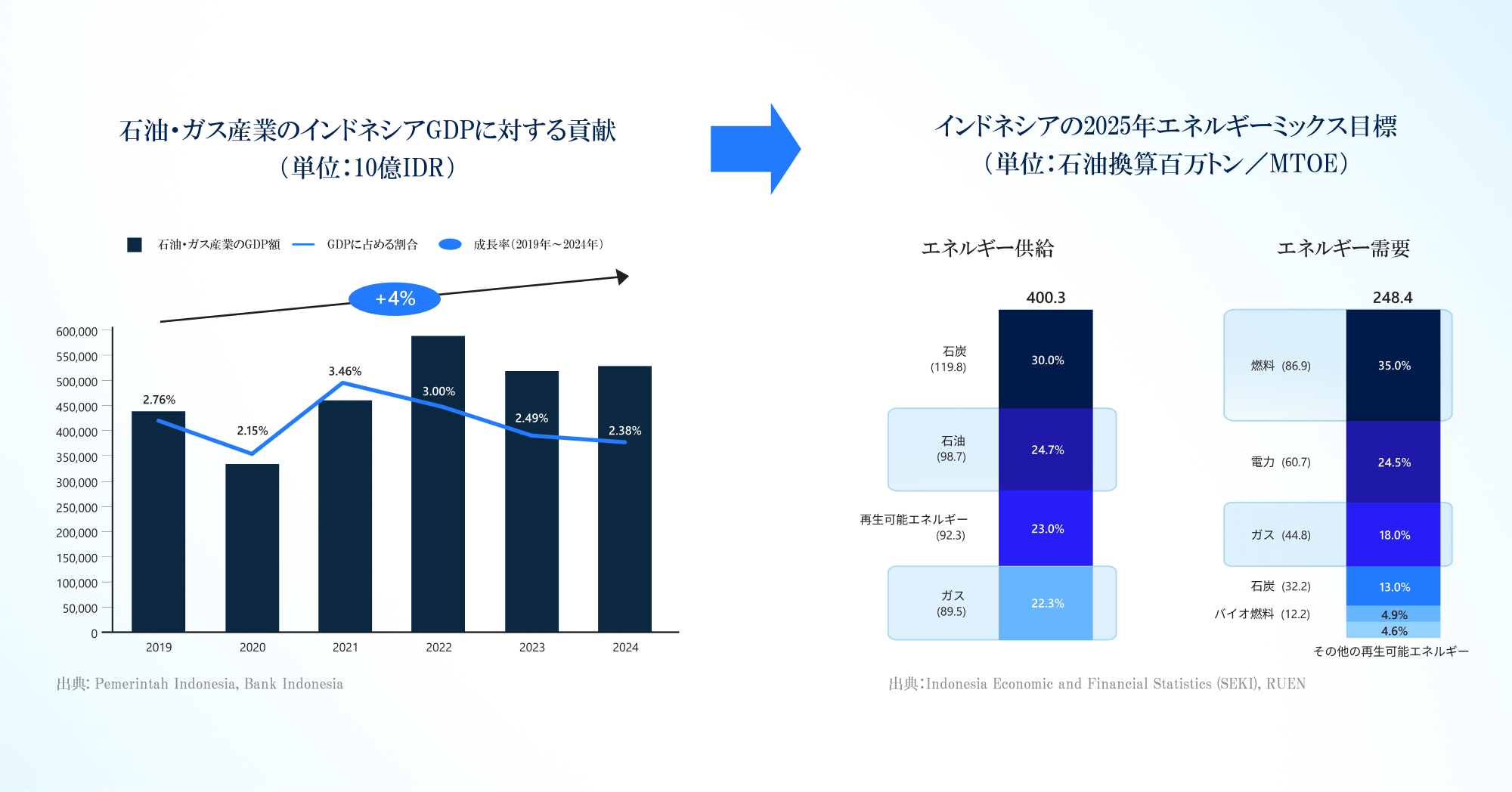 石油・ガス産業のインドネシアGDPに対する貢献
（単位：10億IDR）

石油・ガス産業のGDP額　GDPに占める割合　成長率（2019年～2024年）

+4%

600,000
550,000
500,000
450,000
400,000
350,000
300,000
250,000
200,000
150,000
100,000
50,000
0

2.76%　2.15%　3.46%　3.00%　2.49%　2.38%

2019　2020　2021　2022　2023　2024

出典: Pemerintah Indonesia, Bank Indonesia

インドネシアの2025年エネルギーミックス目標
（単位：石油換算百万トン／MTOE）

エネルギー供給

400.3

石炭 (119.8)　30.0%
石油 (98.7)　24.7%
再生可能エネルギー (92.3)　23.0%
ガス (89.5)　22.3%

エネルギー需要

248.4

燃料 (86.9)　35.0%
電力 (60.7)　24.5%
ガス (44.8)　18.0%
石炭 (32.2)　13.0%
バイオ燃料 (12.2)　4.9%
4.6%
その他の再生可能エネルギー

出典：Indonesia Economic and Financial Statistics (SEKI), RUEN